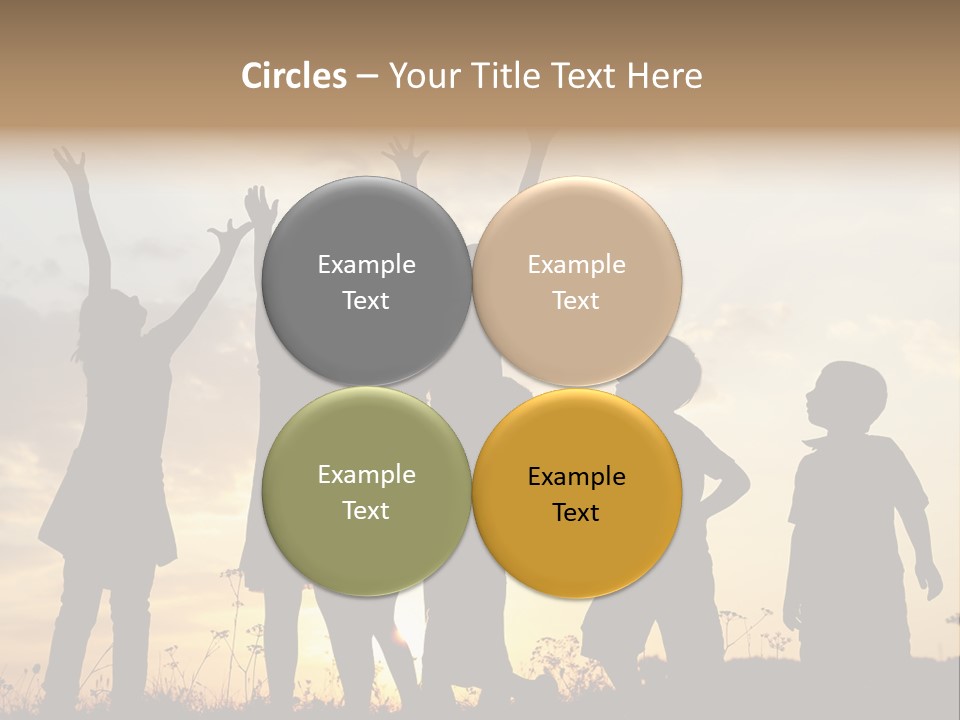 Circles – Your Title Text Here

Example Text

Example Text

Example Text

Example Text